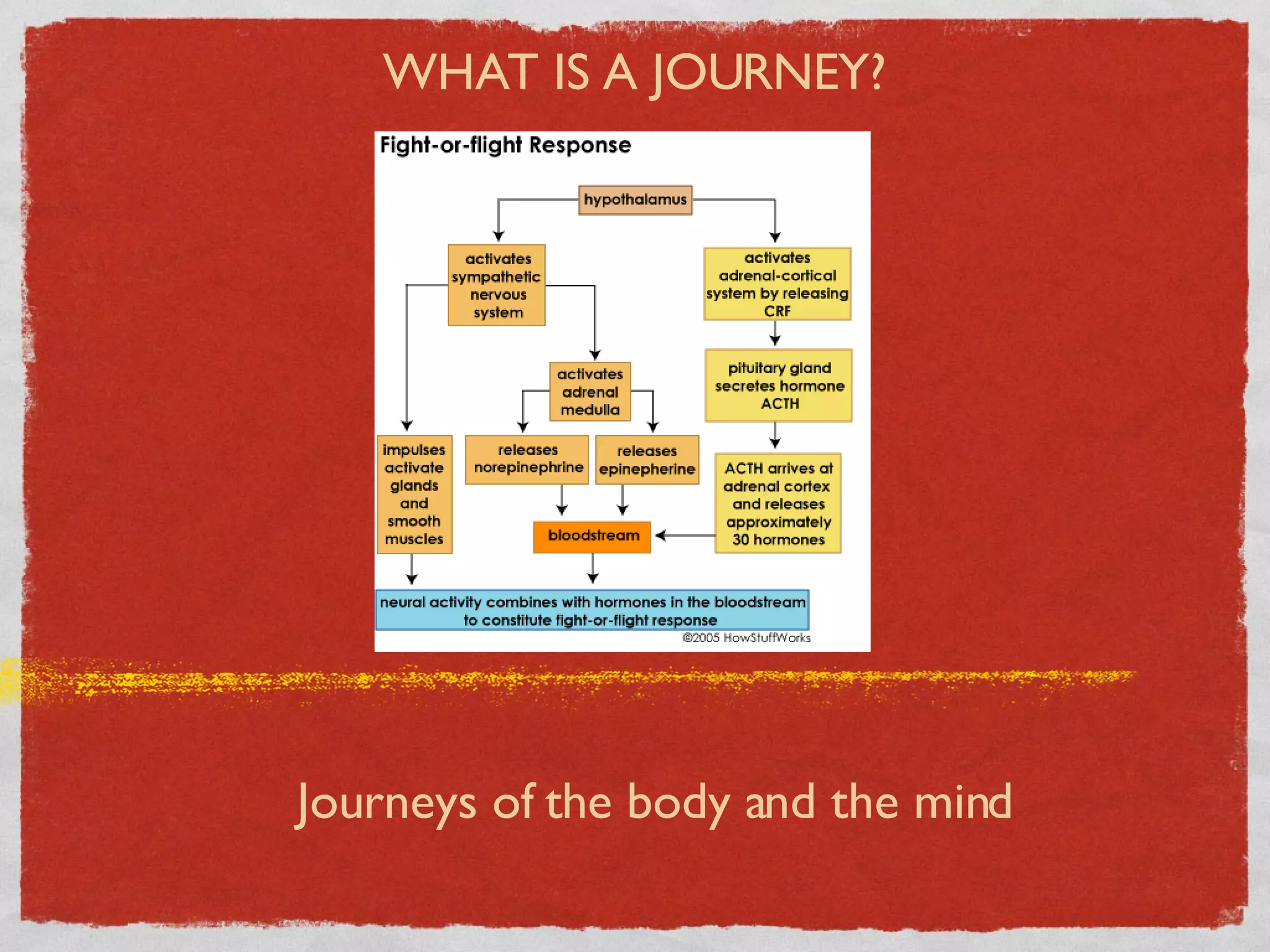 WHAT IS A JOURNEY?

Fight-or-flight Response

hypothalamus

activates sympathetic nervous system

activates adrenal-cortical system by releasing CRF

activates adrenal medulla

pituitary gland secretes hormone ACTH

impulses activate glands and smooth muscles

releases norepinephrine

releases epinepherine

ACTH arrives at adrenal cortex and releases approximately 30 hormones

bloodstream

neural activity combines with hormones in the bloodstream to constitute fight-or-flight response

©2005 HowStuffWorks

Journeys of the body and the mind